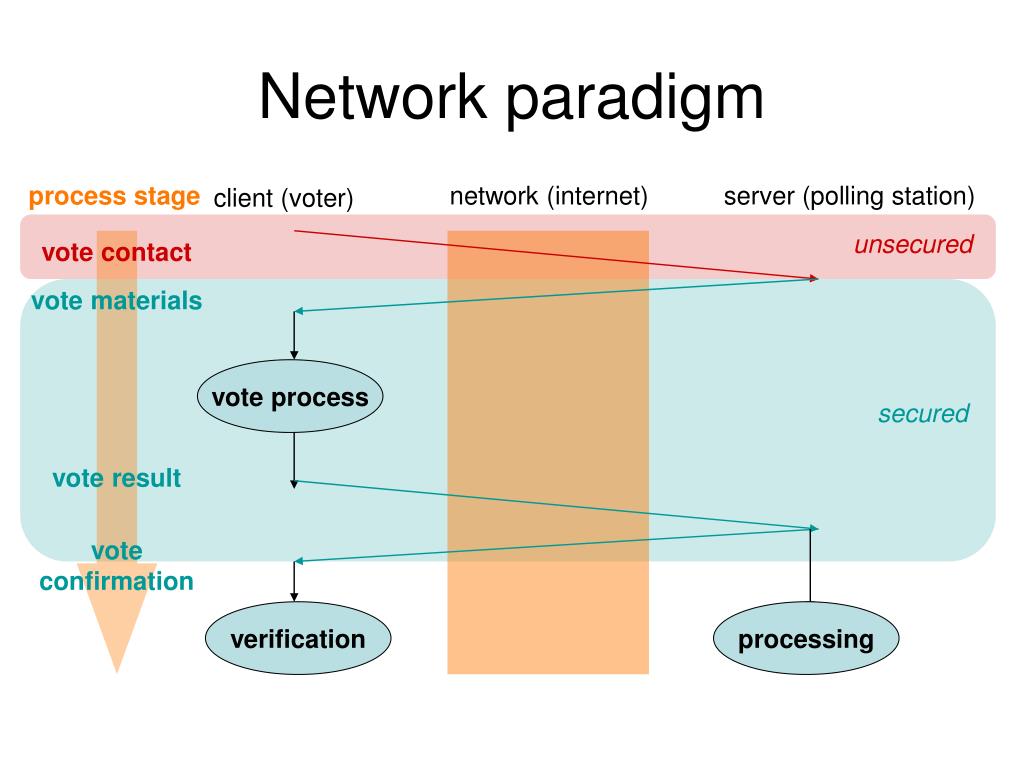 Network paradigm

process stage

client (voter)

network (internet)

server (polling station)

vote contact

unsecured

vote materials

vote process

secured

vote result

vote confirmation

verification

processing